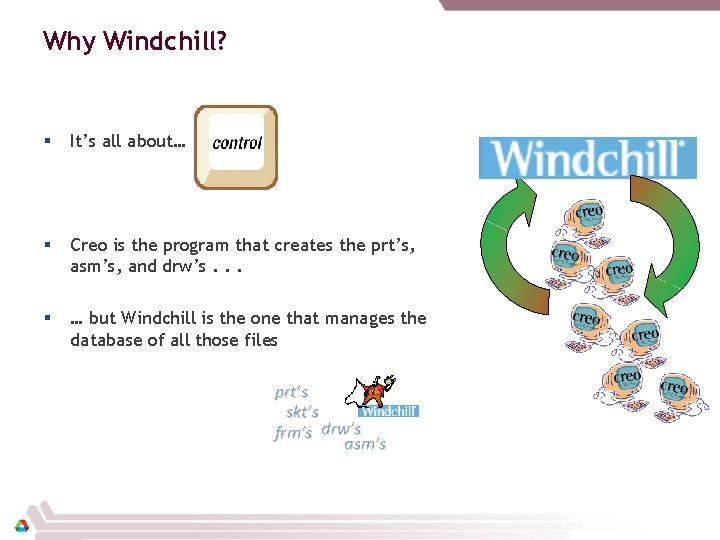 Why Windchill?

▪ It's all about… control

▪ Creo is the program that creates the prt's, asm's, and drw's . . .

▪ … but Windchill is the one that manages the database of all those files

prt's
skt's
frm's
drw's
asm's
Windchill

Windchill

creo
creo
creo
creo
creo
creo
creo